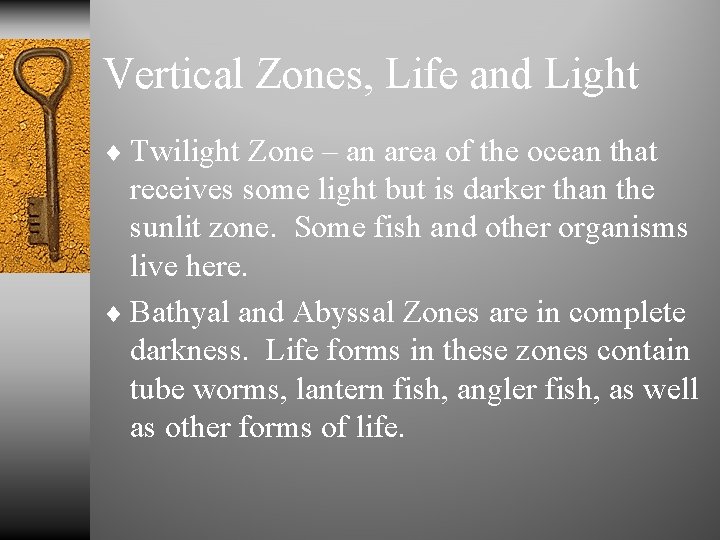 Vertical Zones, Life and Light

♦ Twilight Zone – an area of the ocean that receives some light but is darker than the sunlit zone. Some fish and other organisms live here.

♦ Bathyal and Abyssal Zones are in complete darkness. Life forms in these zones contain tube worms, lantern fish, angler fish, as well as other forms of life.